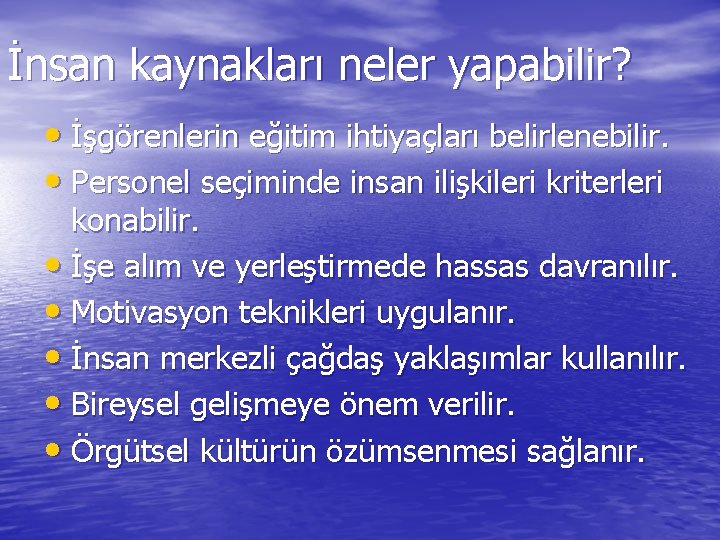 İnsan kaynakları neler yapabilir?

• İşgörenlerin eğitim ihtiyaçları belirlenebilir.
• Personel seçiminde insan ilişkileri kriterleri konabilir.
• İşe alım ve yerleştirmede hassas davranılır.
• Motivasyon teknikleri uygulanır.
• İnsan merkezli çağdaş yaklaşımlar kullanılır.
• Bireysel gelişmeye önem verilir.
• Örgütsel kültürün özümsenmesi sağlanır.